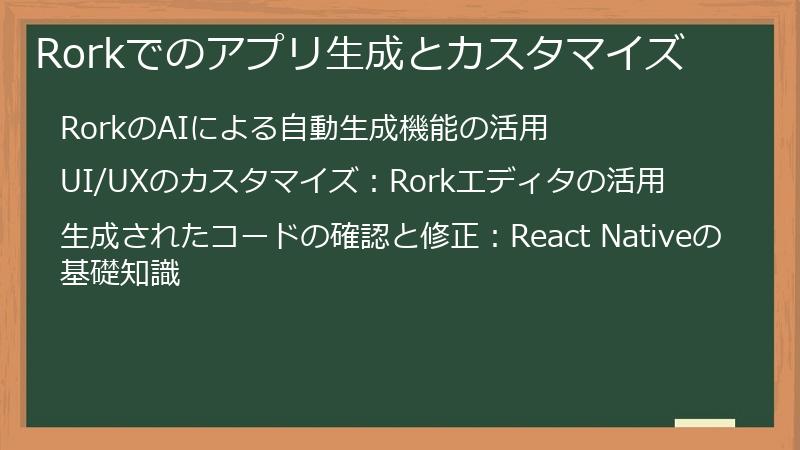 Rorkでのアプリ生成とカスタマイズ

RorkのAIによる自動生成機能の活用

UI/UXのカスタマイズ：Rorkエディタの活用

生成されたコードの確認と修正：React Nativeの基礎知識